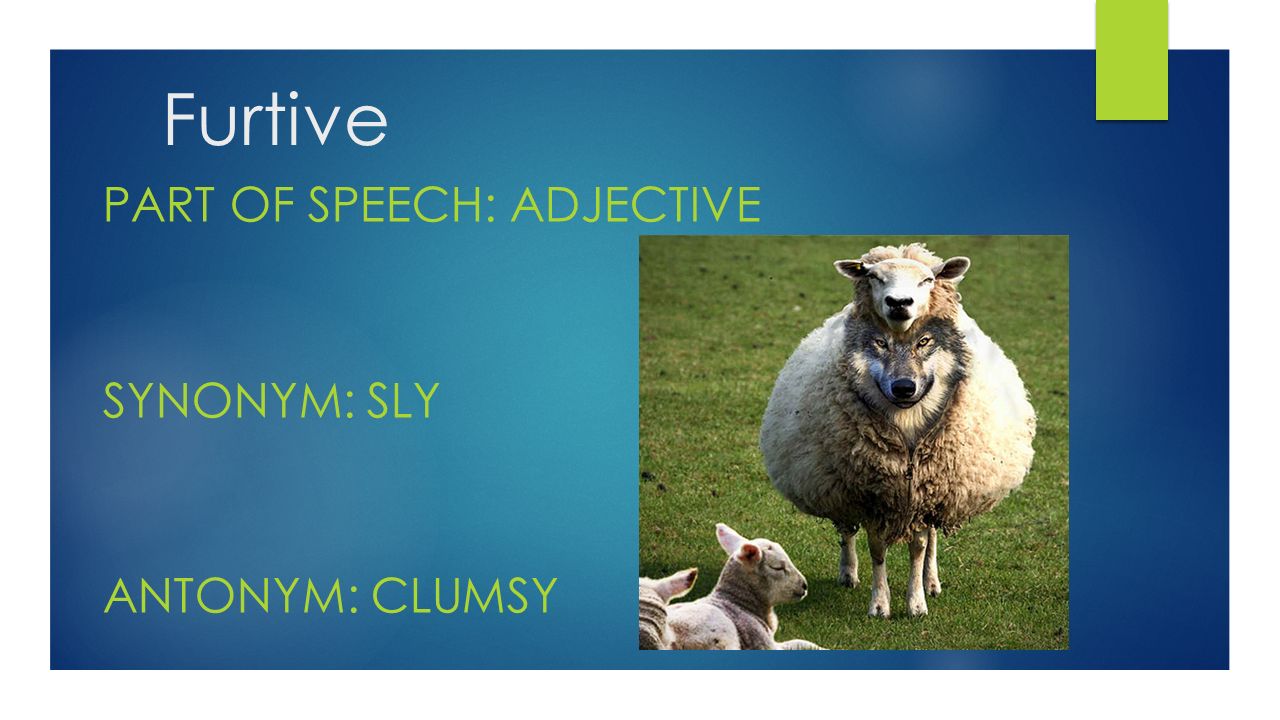 Furtive

PART OF SPEECH: ADJECTIVE

SYNONYM: SLY

ANTONYM: CLUMSY